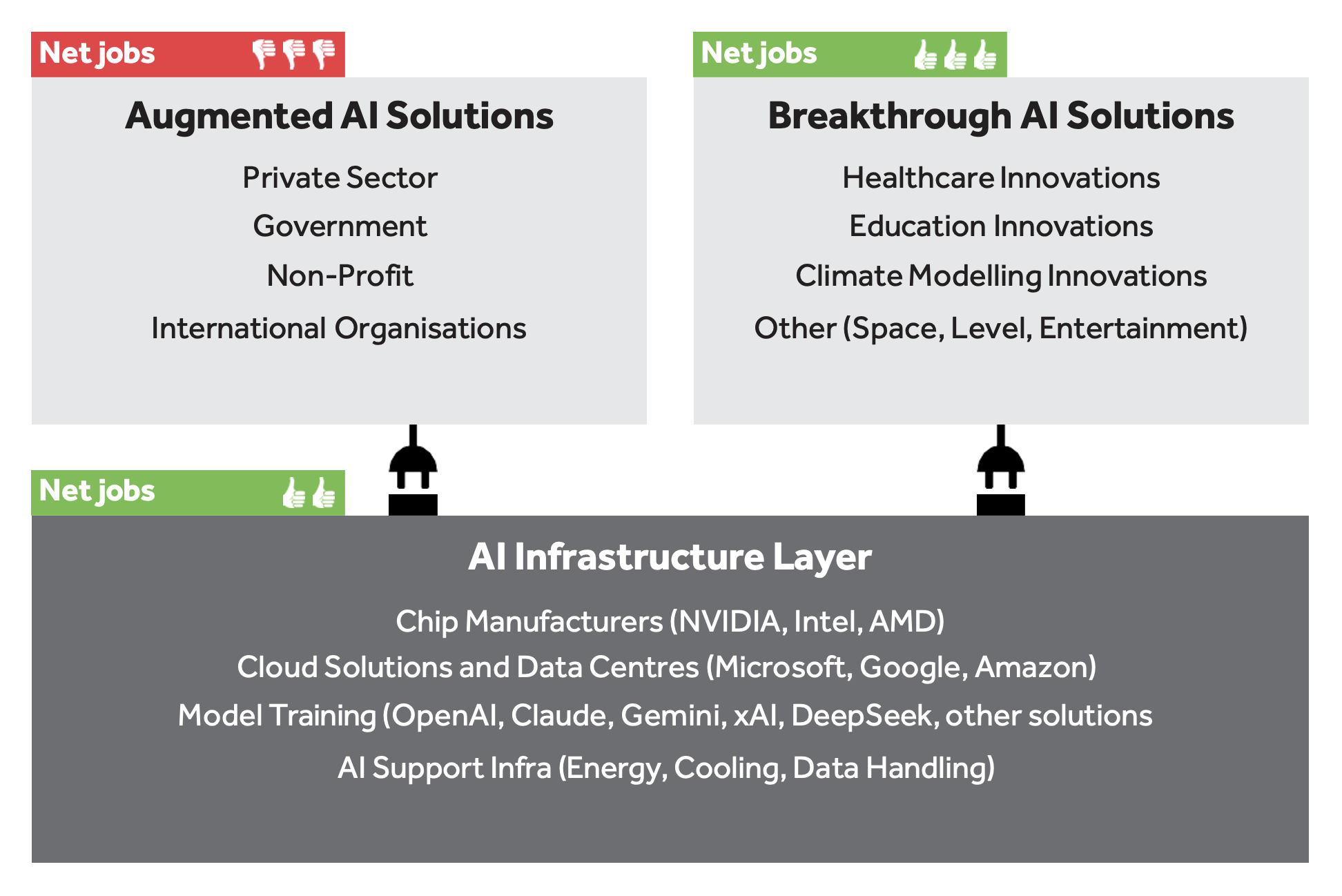 Net jobs

Augmented AI Solutions

Private Sector

Government

Non-Profit

International Organisations

Net jobs

Breakthrough AI Solutions

Healthcare Innovations

Education Innovations

Climate Modelling Innovations

Other (Space, Level, Entertainment)

Net jobs

AI Infrastructure Layer

Chip Manufacturers (NVIDIA, Intel, AMD)

Cloud Solutions and Data Centres (Microsoft, Google, Amazon)

Model Training (OpenAI, Claude, Gemini, xAI, DeepSeek, other solutions

AI Support Infra (Energy, Cooling, Data Handling)